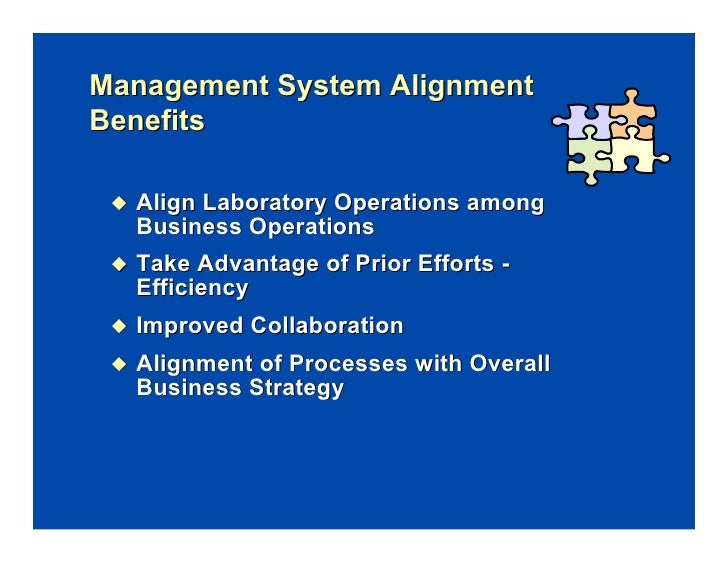 Management System Alignment Benefits

◆ Align Laboratory Operations among Business Operations

◆ Take Advantage of Prior Efforts - Efficiency

◆ Improved Collaboration

◆ Alignment of Processes with Overall Business Strategy